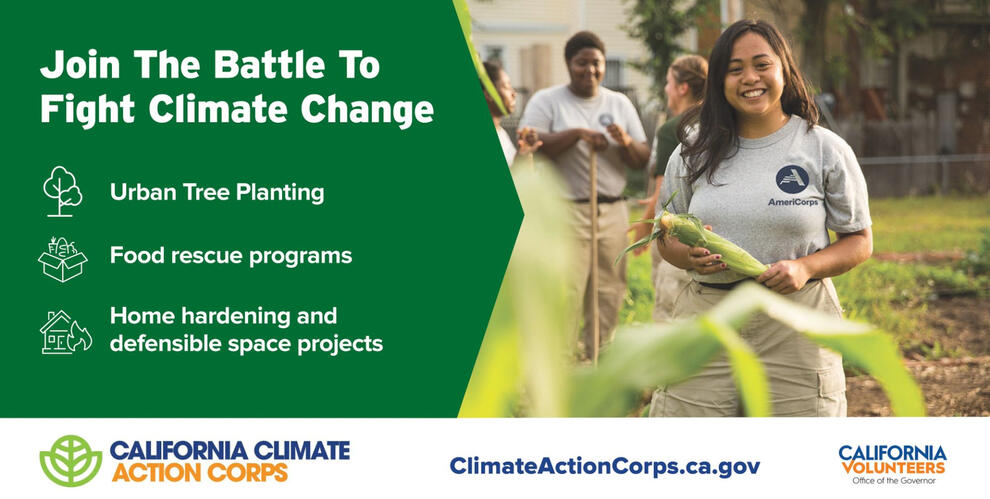 Join The Battle To Fight Climate Change

Urban Tree Planting

Food rescue programs

Home hardening and defensible space projects

AmeriCorps

CALIFORNIA CLIMATE ACTION CORPS

ClimateActionCorps.ca.gov

CALIFORNIA VOLUNTEERS Office of the Governor